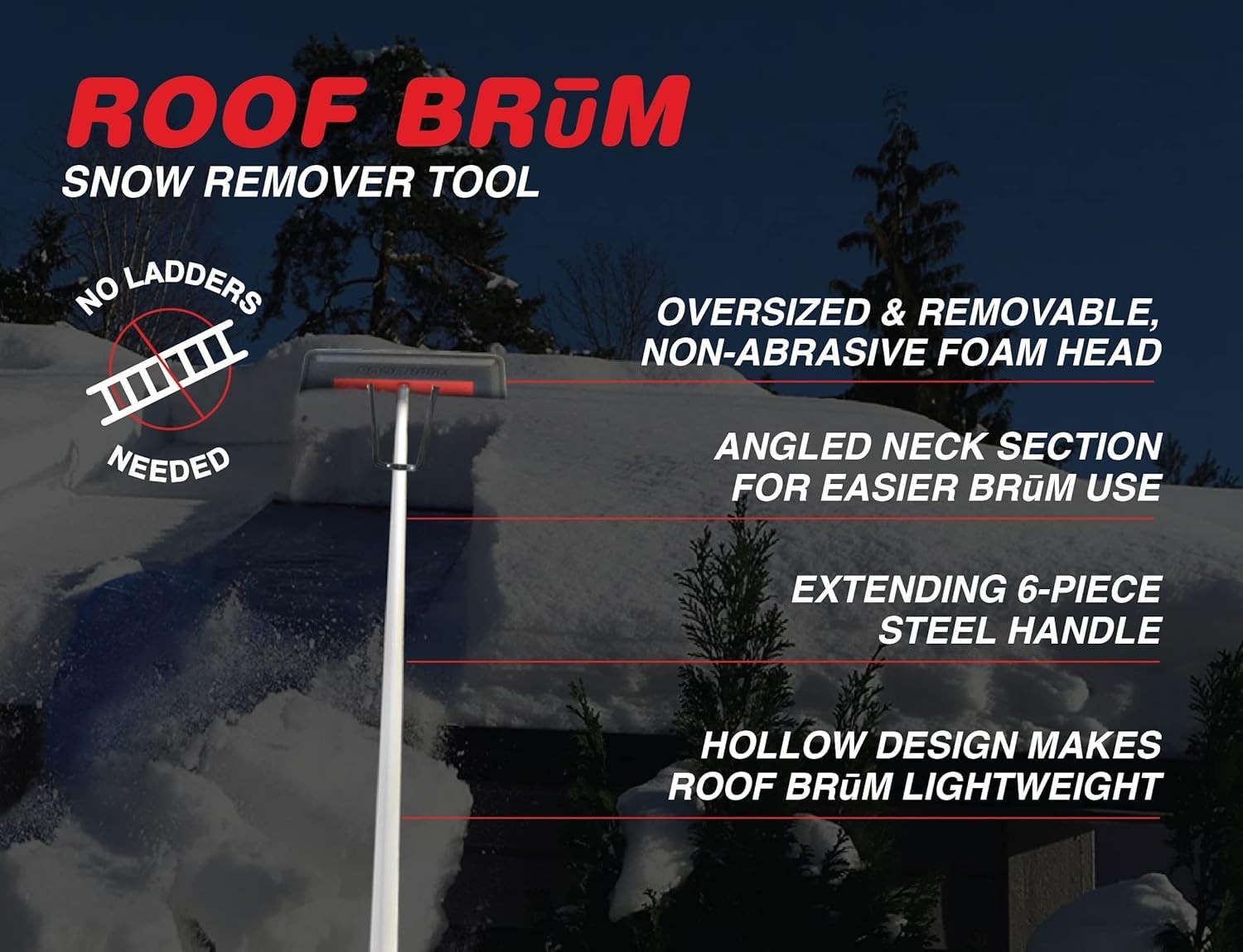 ROOF BRūM
SNOW REMOVER TOOL

NO LADDERS NEEDED

OVERSIZED & REMOVABLE, NON-ABRASIVE FOAM HEAD

ANGLED NECK SECTION FOR EASIER BRūM USE

EXTENDING 6-PIECE STEEL HANDLE

HOLLOW DESIGN MAKES ROOF BRūM LIGHTWEIGHT